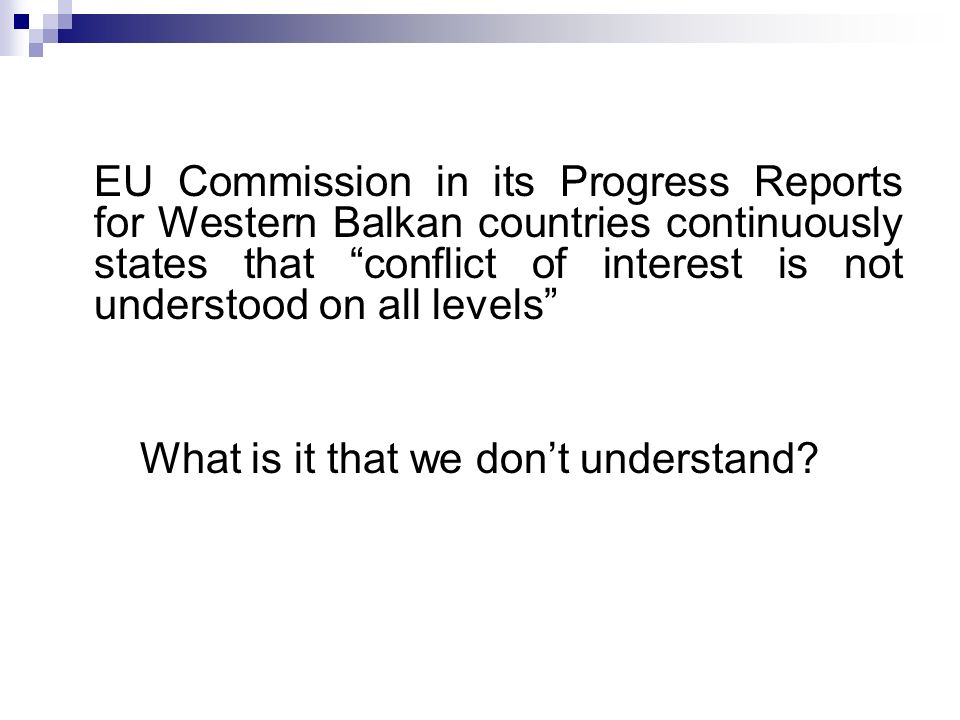 EU Commission in its Progress Reports for Western Balkan countries continuously states that “conflict of interest is not understood on all levels”

What is it that we don’t understand?